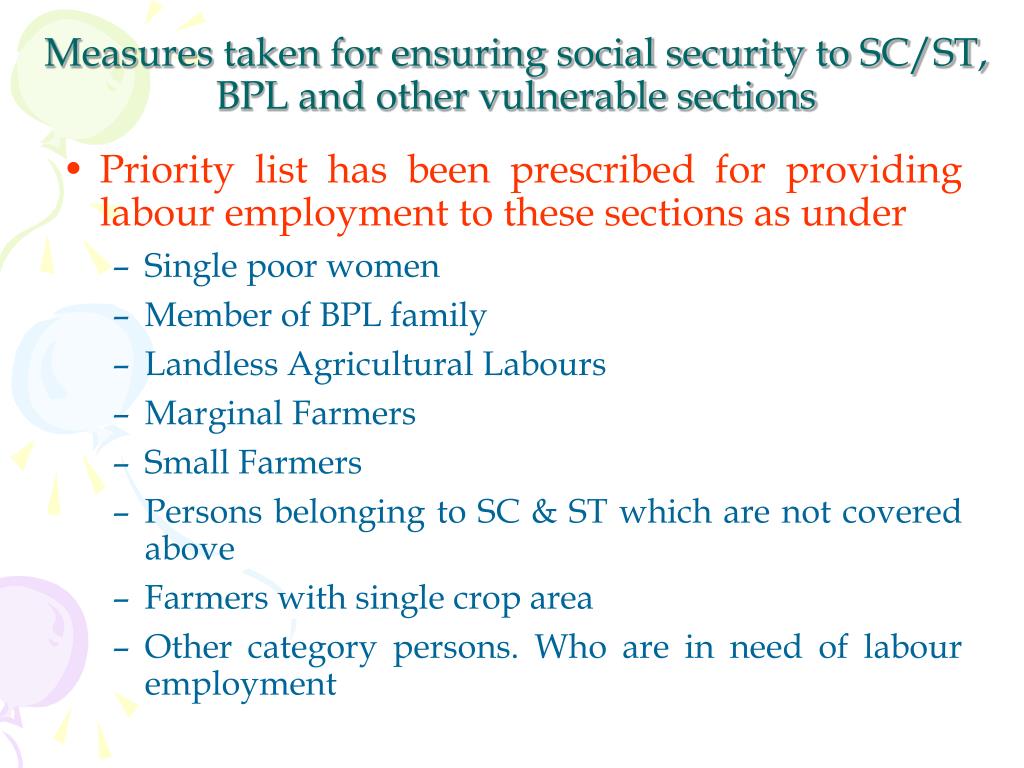 Measures taken for ensuring social security to SC/ST, BPL and other vulnerable sections

• Priority list has been prescribed for providing labour employment to these sections as under
– Single poor women
– Member of BPL family
– Landless Agricultural Labours
– Marginal Farmers
– Small Farmers
– Persons belonging to SC & ST which are not covered above
– Farmers with single crop area
– Other category persons. Who are in need of labour employment